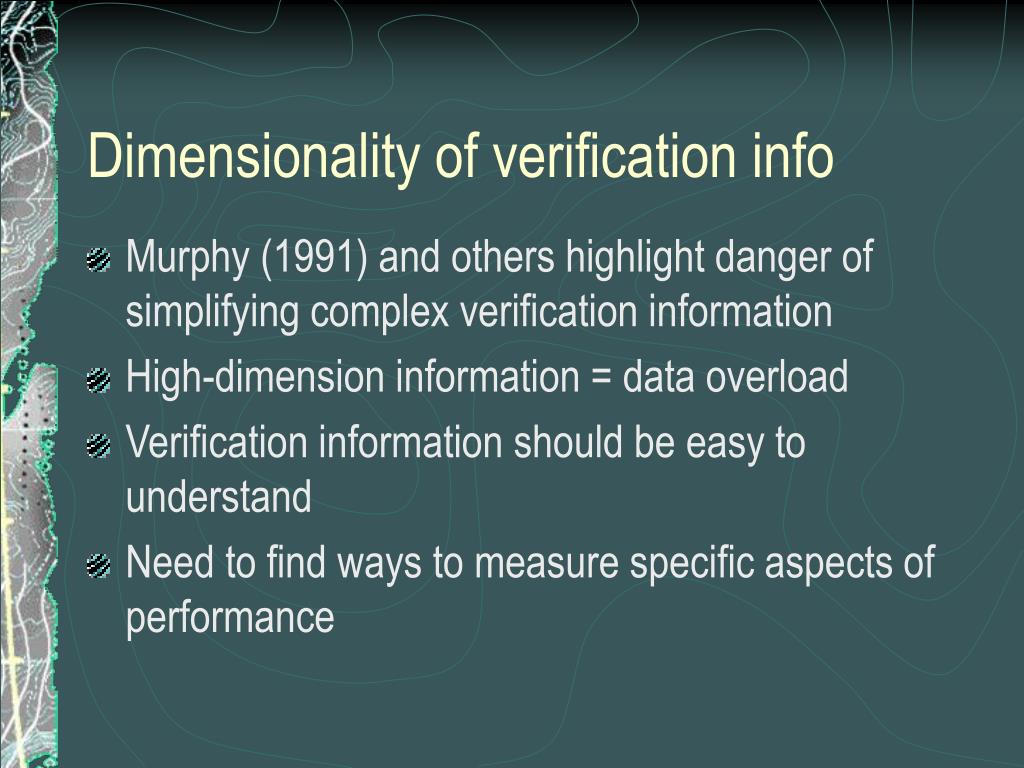 Dimensionality of verification info

Murphy (1991) and others highlight danger of simplifying complex verification information

High-dimension information = data overload

Verification information should be easy to understand

Need to find ways to measure specific aspects of performance